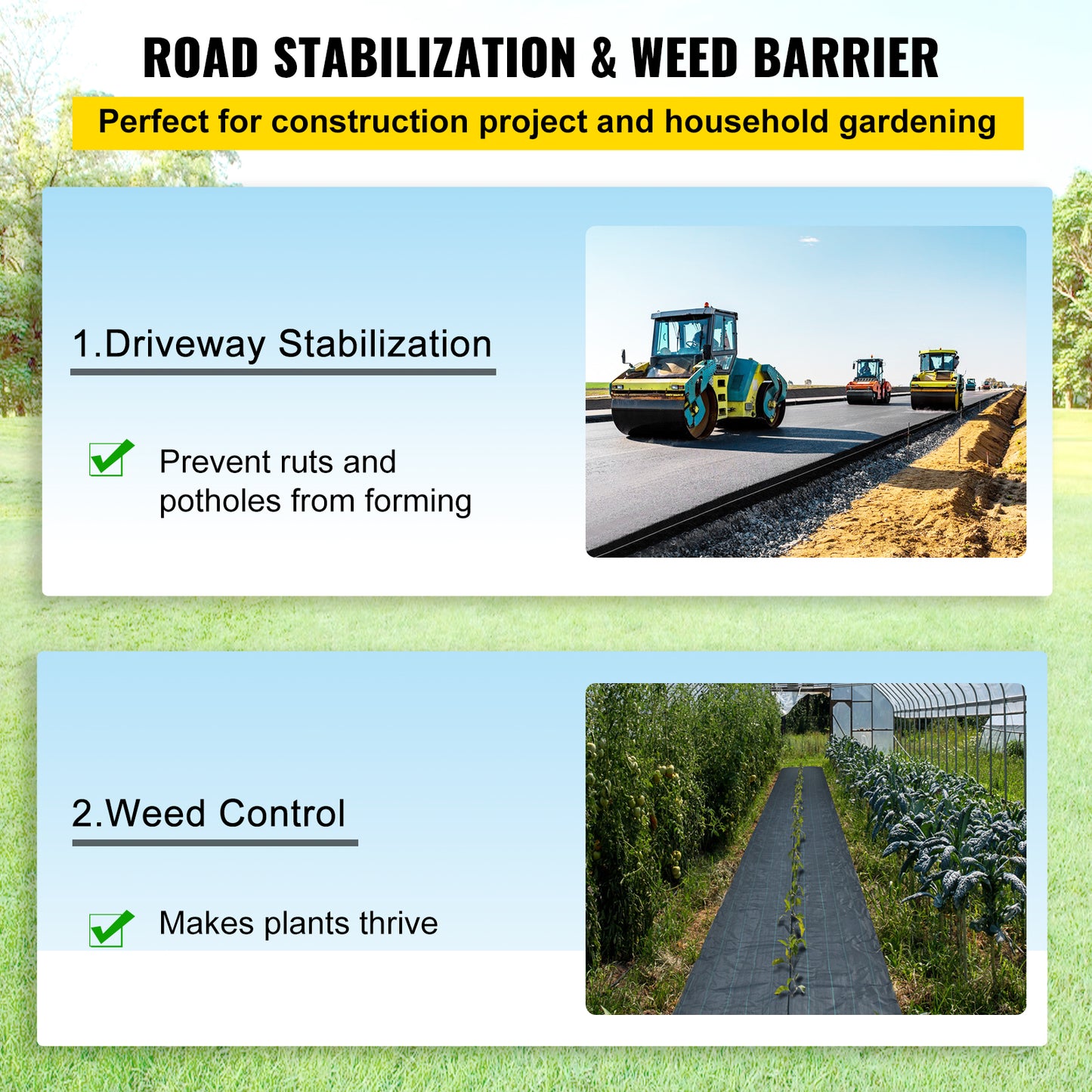 ROAD STABILIZATION & WEED BARRIER

Perfect for construction project and household gardening

1.Driveway Stabilization

☑ Prevent ruts and potholes from forming

2.Weed Control

☑ Makes plants thrive